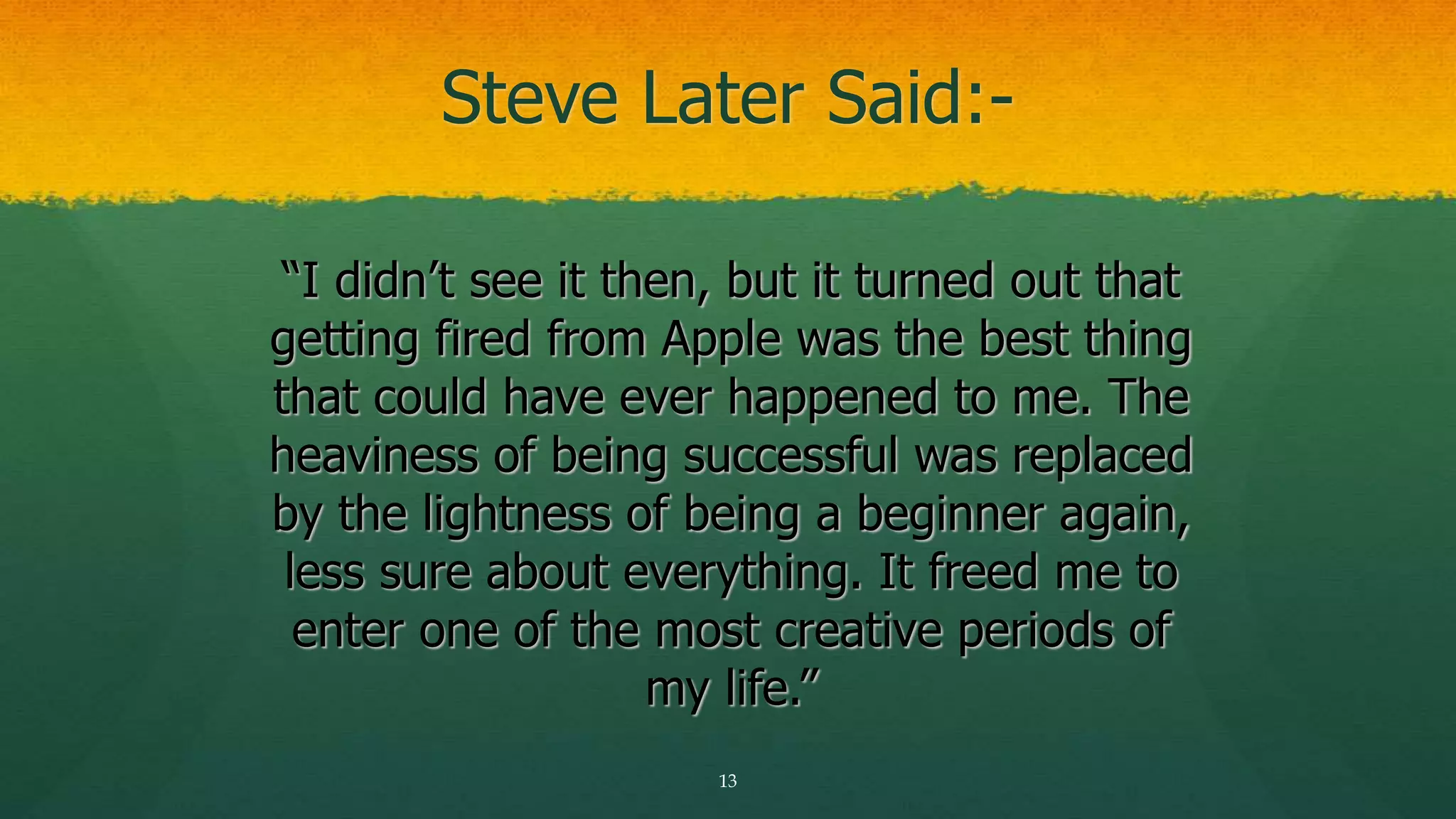 Steve Later Said:-

“I didn’t see it then, but it turned out that getting fired from Apple was the best thing that could have ever happened to me. The heaviness of being successful was replaced by the lightness of being a beginner again, less sure about everything. It freed me to enter one of the most creative periods of my life.”

13